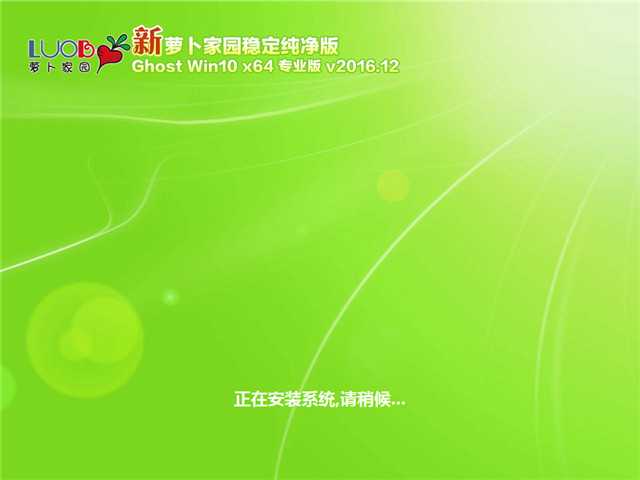 LUOB
萝卜家园

新萝卜家园稳定纯净版
Ghost Win10 x64 专业版 v2016.12

正在安装系统,请稍候...